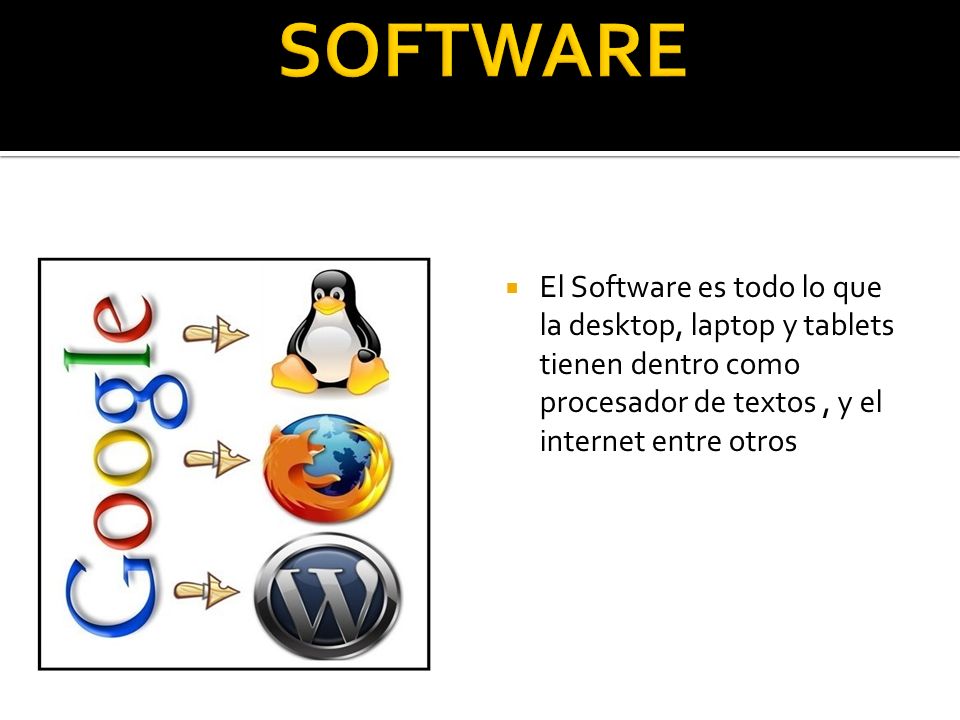 SOFTWARE

Google

W

El Software es todo lo que la desktop, laptop y tablets tienen dentro como procesador de textos , y el internet entre otros